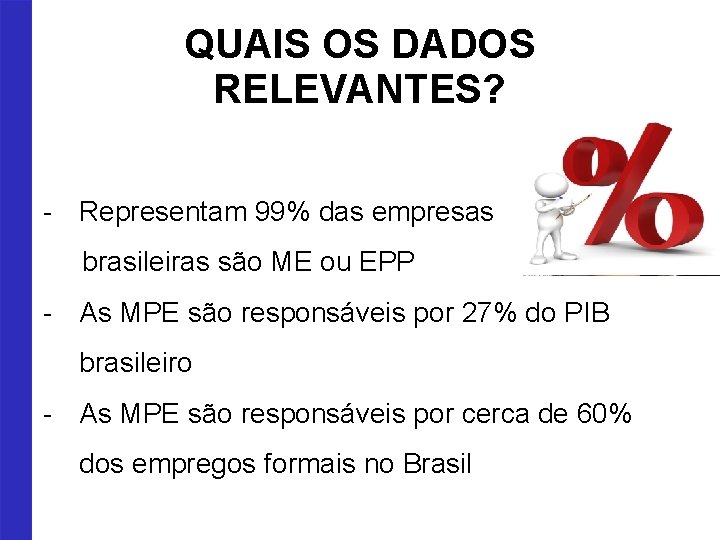 QUAIS OS DADOS RELEVANTES?

- Representam 99% das empresas brasileiras são ME ou EPP

- As MPE são responsáveis por 27% do PIB brasileiro

- As MPE são responsáveis por cerca de 60% dos empregos formais no Brasil